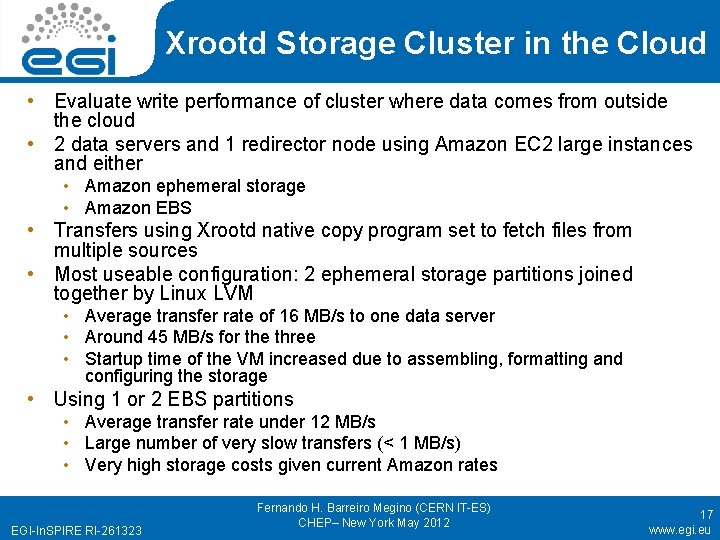 egi

Xrootd Storage Cluster in the Cloud

• Evaluate write performance of cluster where data comes from outside the cloud
• 2 data servers and 1 redirector node using Amazon EC2 large instances and either
  • Amazon ephemeral storage
  • Amazon EBS
• Transfers using Xrootd native copy program set to fetch files from multiple sources
• Most useable configuration: 2 ephemeral storage partitions joined together by Linux LVM
  • Average transfer rate of 16 MB/s to one data server
  • Around 45 MB/s for the three
  • Startup time of the VM increased due to assembling, formatting and configuring the storage
• Using 1 or 2 EBS partitions
  • Average transfer rate under 12 MB/s
  • Large number of very slow transfers (< 1 MB/s)
  • Very high storage costs given current Amazon rates

EGI-InSPIRE RI-261323

Fernando H. Barreiro Megino (CERN IT-ES)
CHEP– New York May 2012

17
www.egi.eu